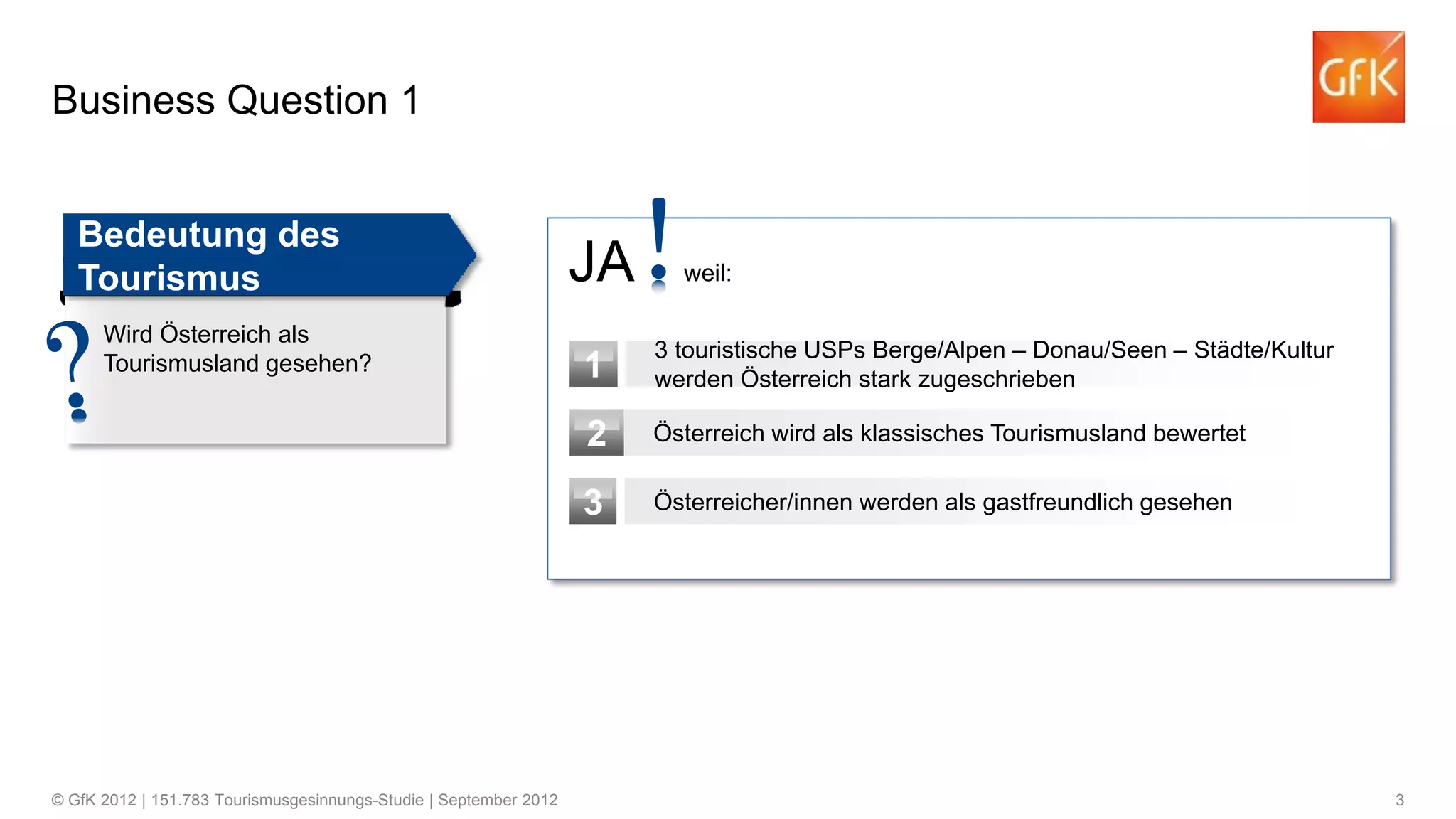 Business Question 1

GfK

Bedeutung des Tourismus

?

Wird Österreich als Tourismusland gesehen?

JA ! weil:

1 3 touristische USPs Berge/Alpen – Donau/Seen – Städte/Kultur werden Österreich stark zugeschrieben

2 Österreich wird als klassisches Tourismusland bewertet

3 Österreicher/innen werden als gastfreundlich gesehen

© GfK 2012 | 151.783 Tourismusgesinnungs-Studie | September 2012

3